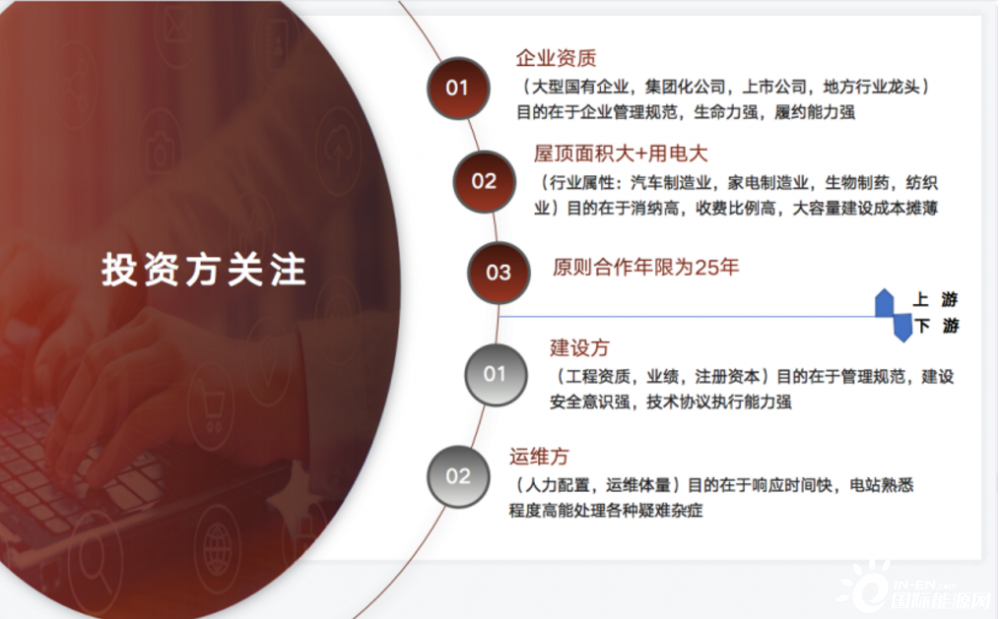 投资方关注

01
企业资质
（大型国有企业，集团化公司，上市公司，地方行业龙头）目的在于企业管理规范，生命力强，履约能力强

02
屋顶面积大+用电大
（行业属性：汽车制造业，家电制造业，生物制药，纺织业）目的在于消纳高，收费比例高，大容量建设成本摊薄

03
原则合作年限为25年

上 游
下 游

01
建设方
（工程资质，业绩，注册资本）目的在于管理规范，建设安全意识强，技术协议执行能力强

02
运维方
（人力配置，运维体量）目的在于响应时间快，电站熟悉程度高能处理各种疑难杂症

IN-EN.com
国际能源网